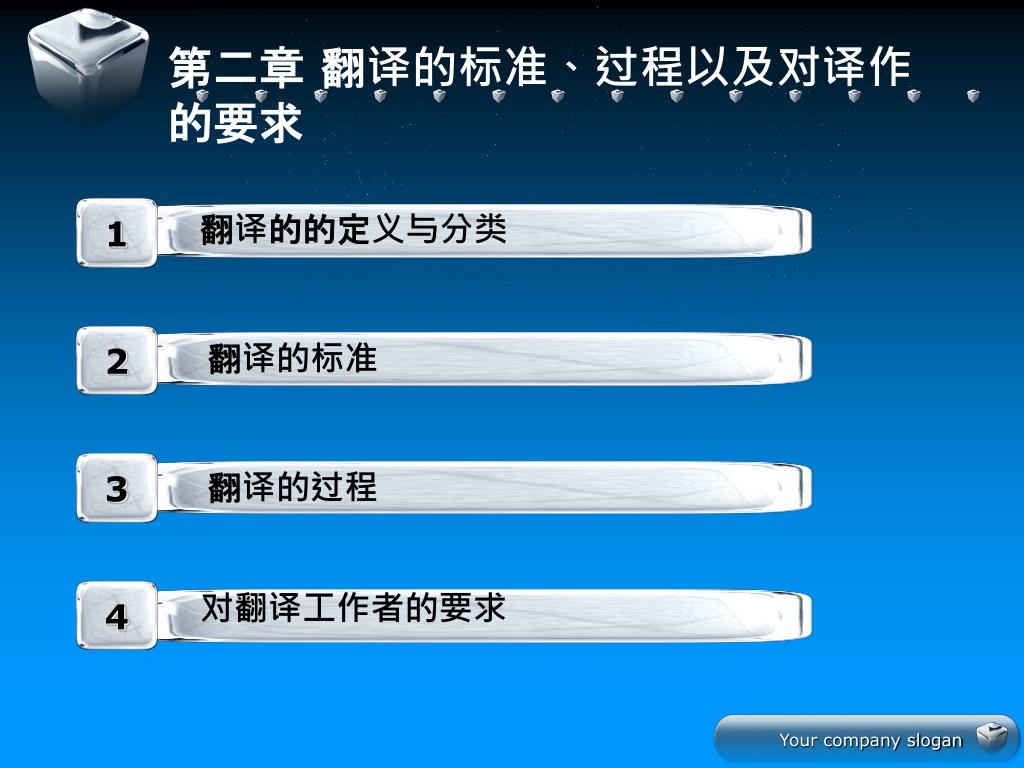 第二章 翻译的标准、过程以及对译作的要求

1 翻译的的定义与分类

2 翻译的标准

3 翻译的过程

4 对翻译工作者的要求

Your company slogan